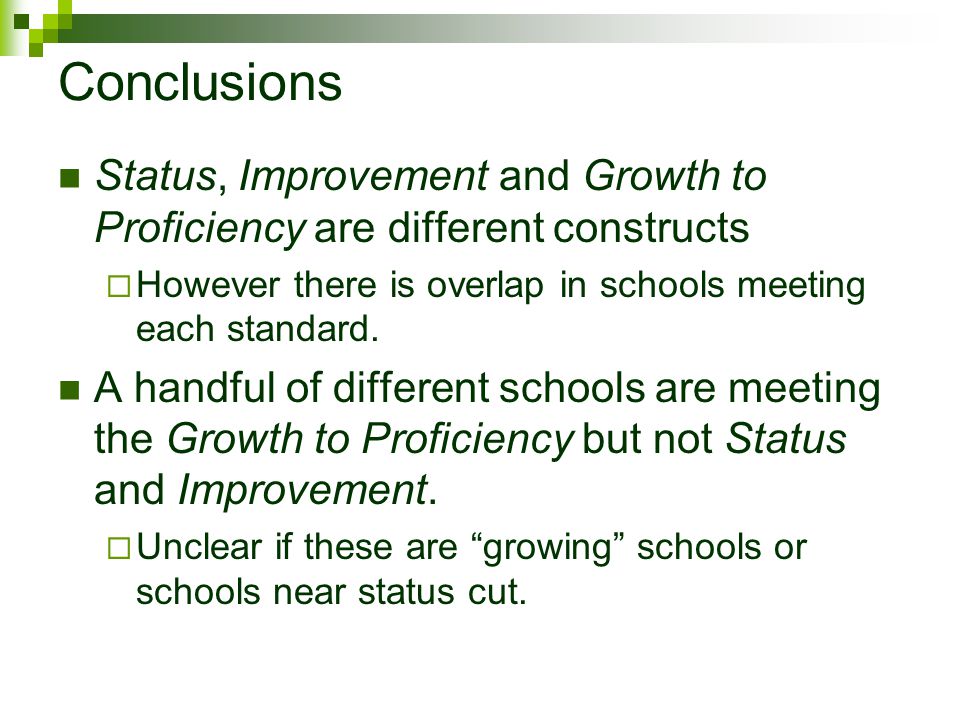 Conclusions

■ Status, Improvement and Growth to Proficiency are different constructs

□ However there is overlap in schools meeting each standard.

■ A handful of different schools are meeting the Growth to Proficiency but not Status and Improvement.

□ Unclear if these are “growing” schools or schools near status cut.